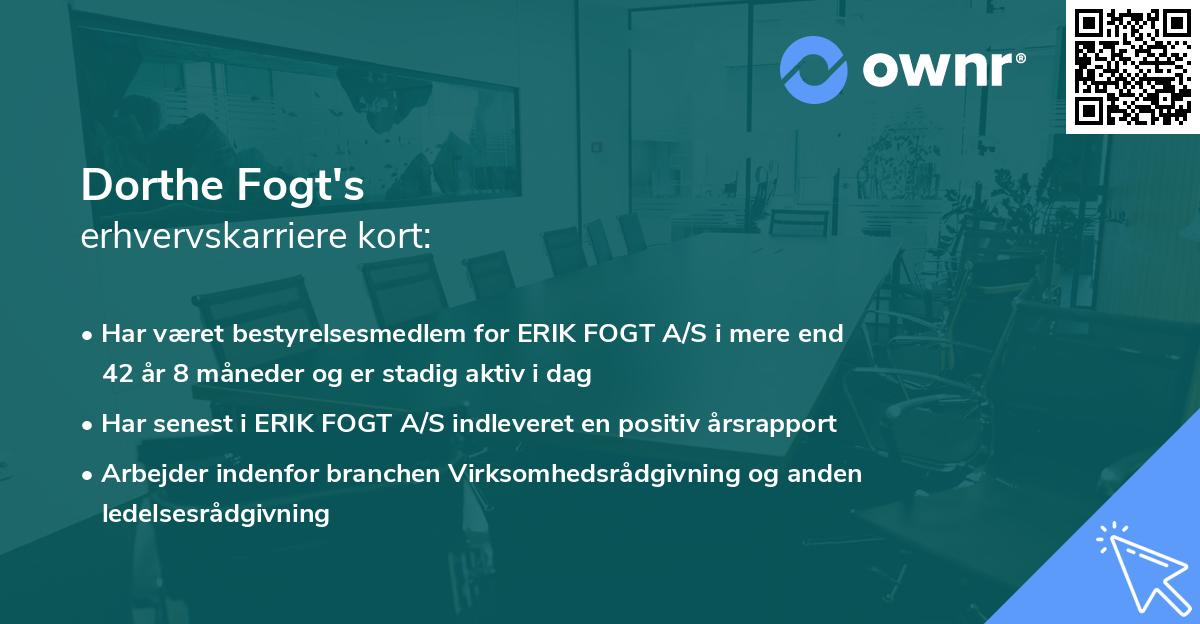 ownr®

Dorthe Fogt's
erhvervskarriere kort:

• Har været bestyrelsesmedlem for ERIK FOGT A/S i mere end 42 år 8 måneder og er stadig aktiv i dag

• Har senest i ERIK FOGT A/S indleveret en positiv årsrapport

• Arbejder indenfor branchen Virksomhedsrådgivning og anden ledelsesrådgivning